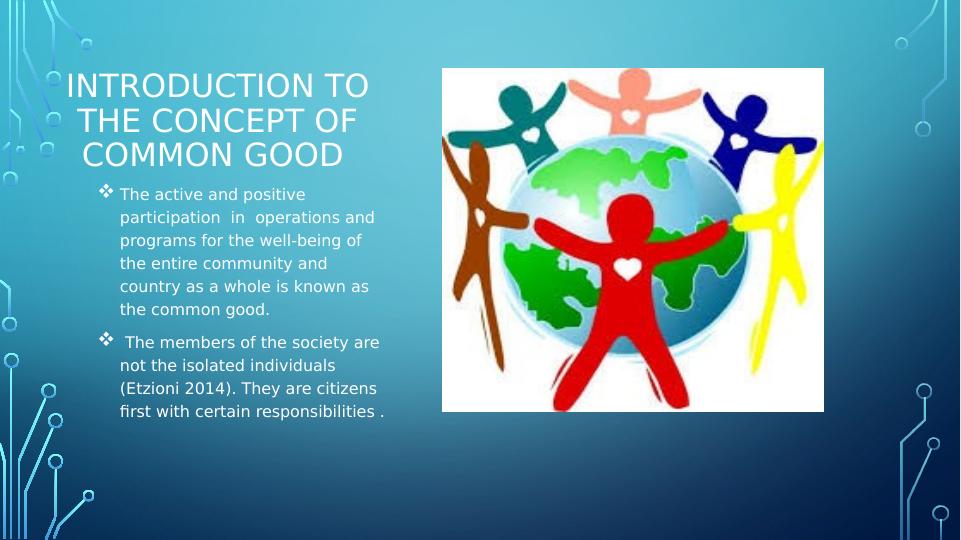 INTRODUCTION TO THE CONCEPT OF COMMON GOOD

❖ The active and positive participation in operations and programs for the well-being of the entire community and country as a whole is known as the common good.

❖ The members of the society are not the isolated individuals (Etzioni 2014). They are citizens first with certain responsibilities .